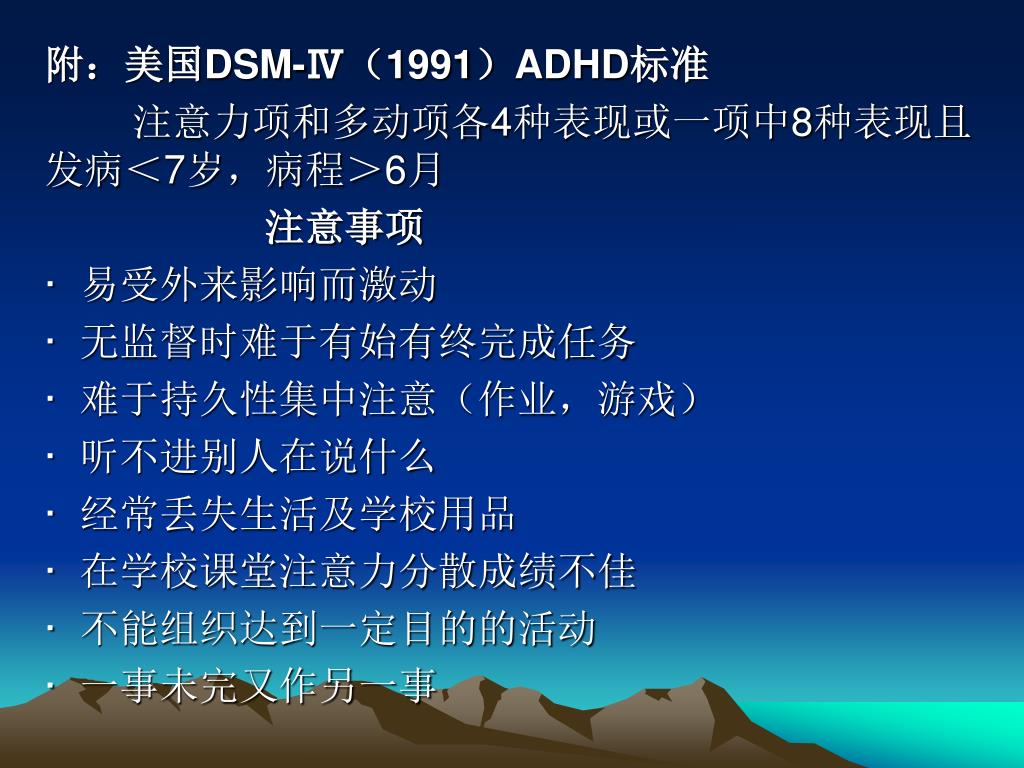 附：美国DSM-Ⅳ（1991）ADHD标准

注意力项和多动项各4种表现或一项中8种表现且发病＜7岁，病程＞6月

注意事项

· 易受外来影响而激动
· 无监督时难于有始有终完成任务
· 难于持久性集中注意（作业，游戏）
· 听不进别人在说什么
· 经常丢失生活及学校用品
· 在学校课堂注意力分散成绩不佳
· 不能组织达到一定目的的活动
· 一事未完又作另一事